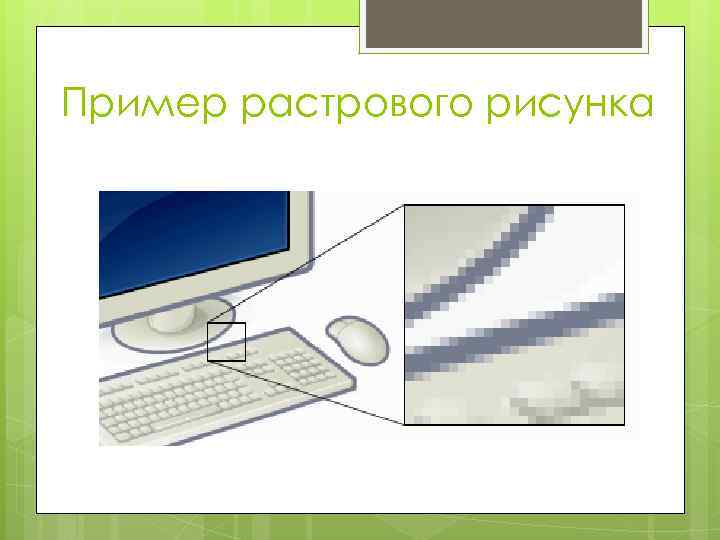 Пример растрового рисунка